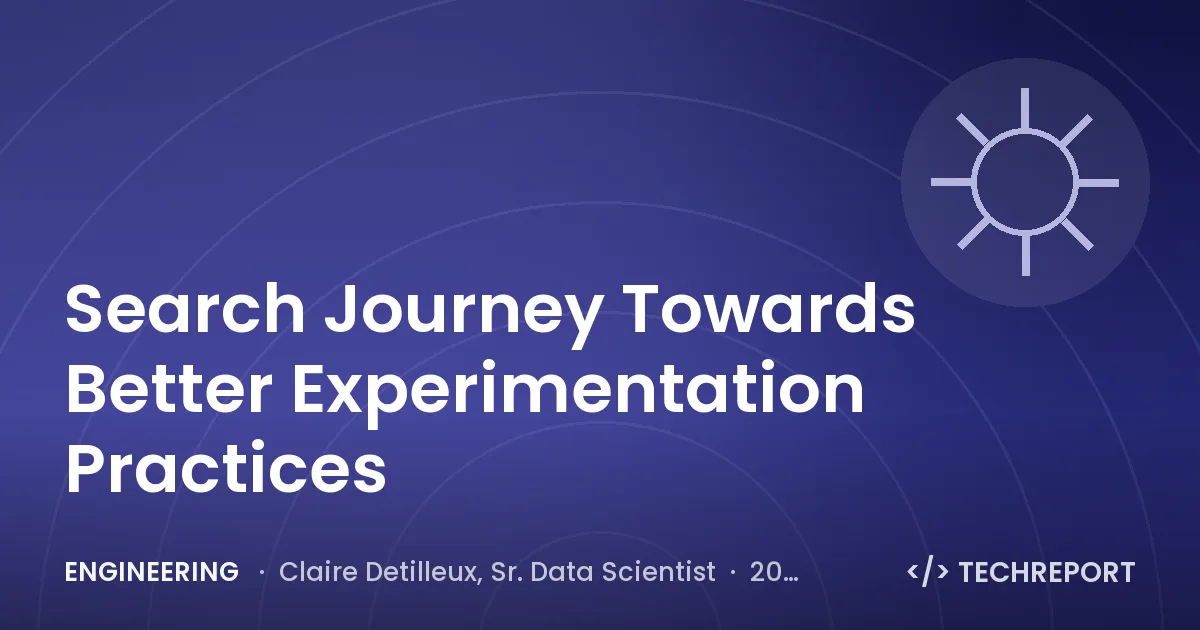 Search Journey Towards Better Experimentation Practices

ENGINEERING · Claire Detilleux, Sr. Data Scientist · 20…

</> TECHREPORT